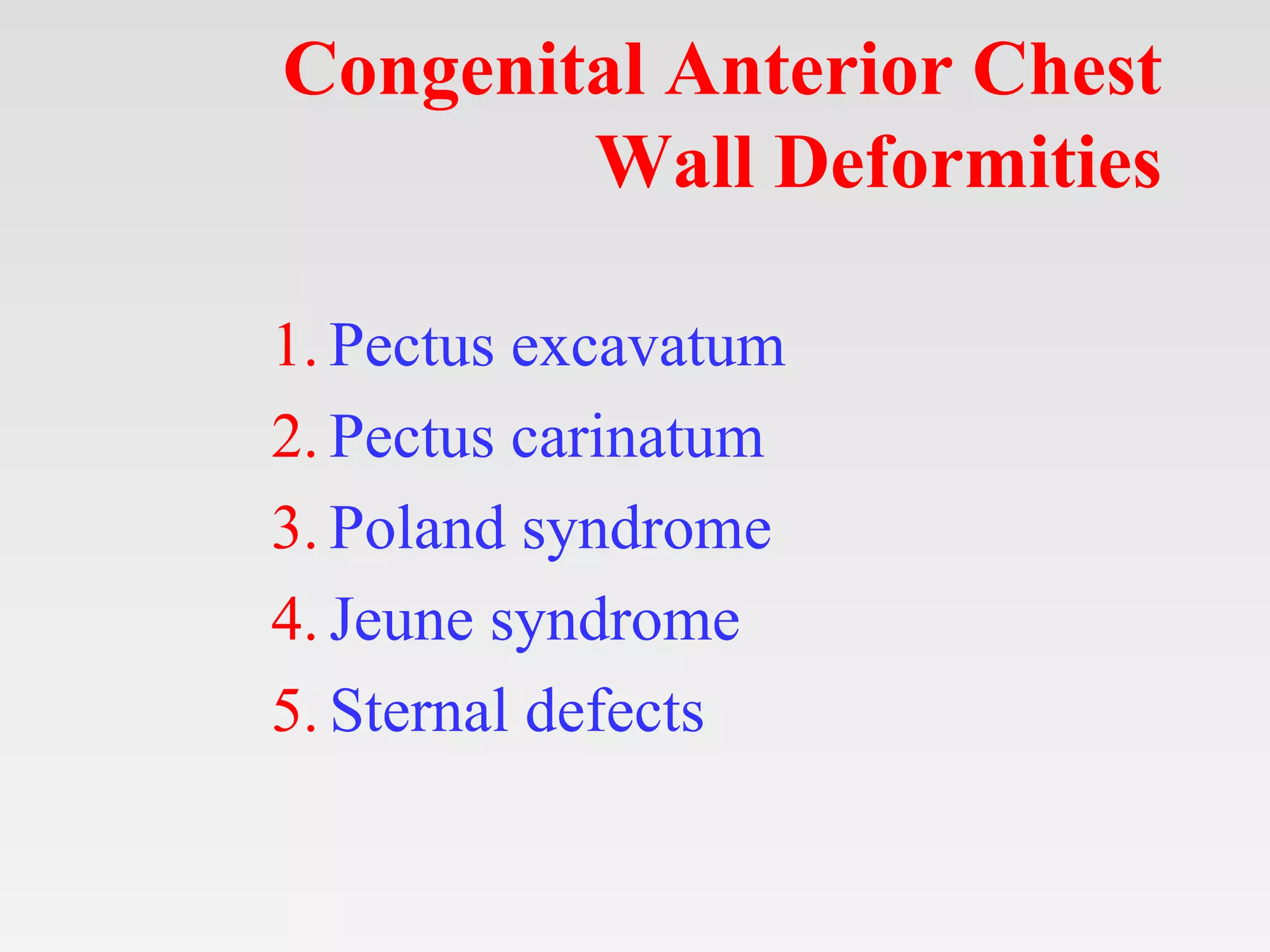 Congenital Anterior Chest Wall Deformities

1. Pectus excavatum
2. Pectus carinatum
3. Poland syndrome
4. Jeune syndrome
5. Sternal defects